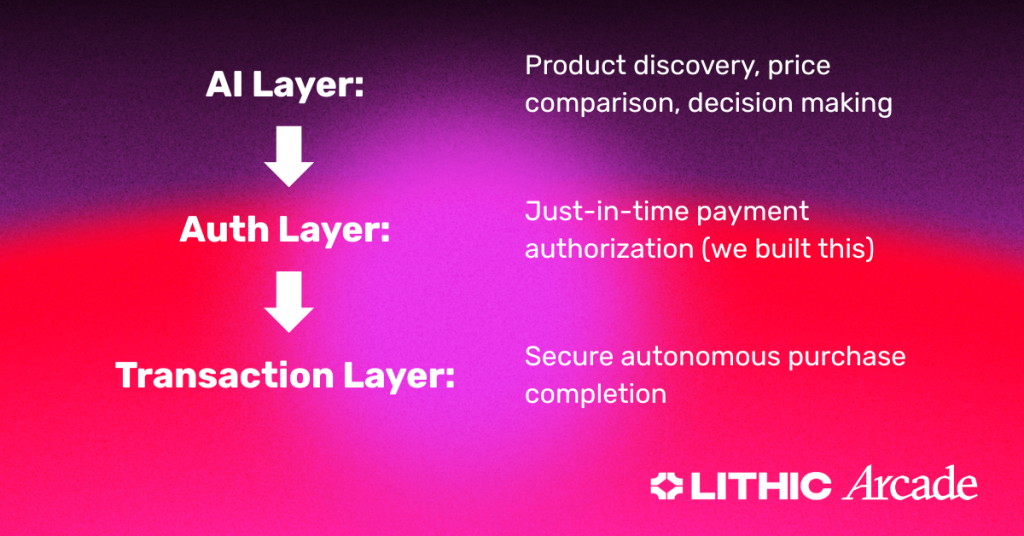 AI Layer:

Product discovery, price comparison, decision making

Auth Layer:

Just-in-time payment authorization (we built this)

Transaction Layer:

Secure autonomous purchase completion

LITHIC Arcade